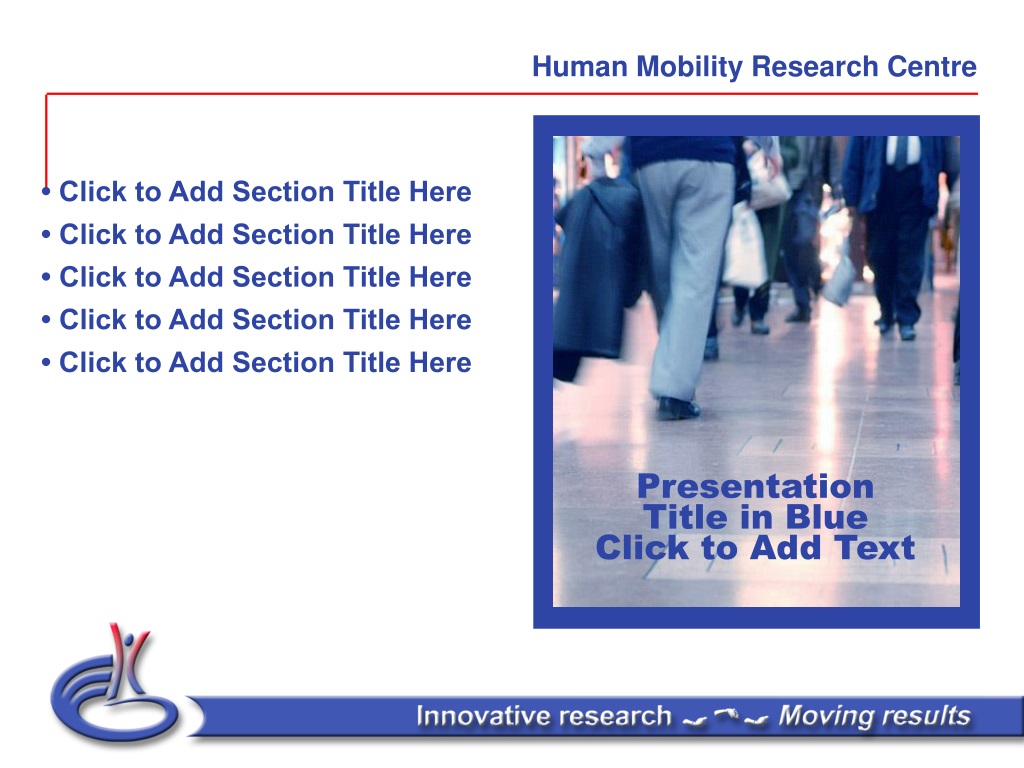 Human Mobility Research Centre

• Click to Add Section Title Here
• Click to Add Section Title Here
• Click to Add Section Title Here
• Click to Add Section Title Here
• Click to Add Section Title Here

Presentation Title in Blue Click to Add Text

Innovative research Moving results